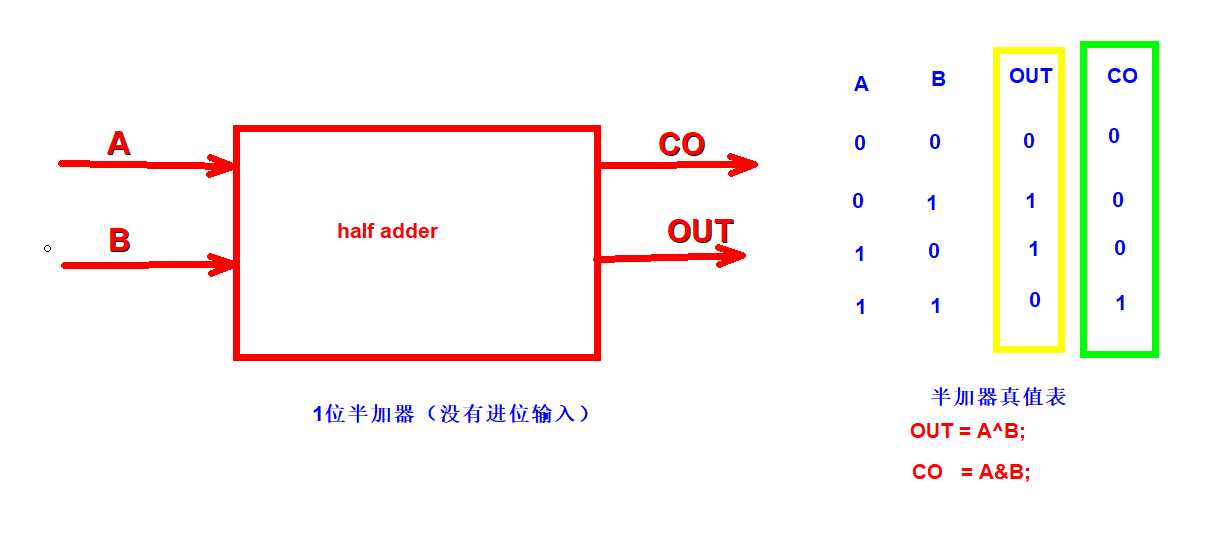 A

B

half adder

CO

OUT

1位半加器（没有进位输入）

| A | B | OUT | CO |
|---|---|---|---|
| 0 | 0 | 0 | 0 |
| 0 | 1 | 1 | 0 |
| 1 | 0 | 1 | 0 |
| 1 | 1 | 0 | 1 |

半加器真值表

OUT = A^B;

CO = A&B;